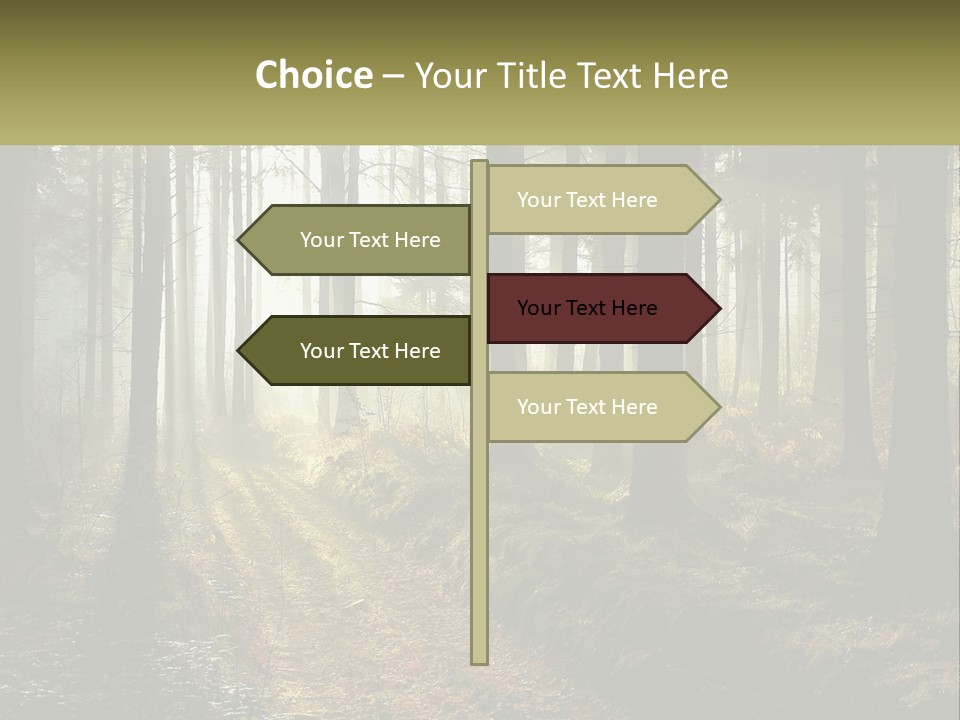 Choice – Your Title Text Here

Your Text Here

Your Text Here

Your Text Here

Your Text Here

Your Text Here